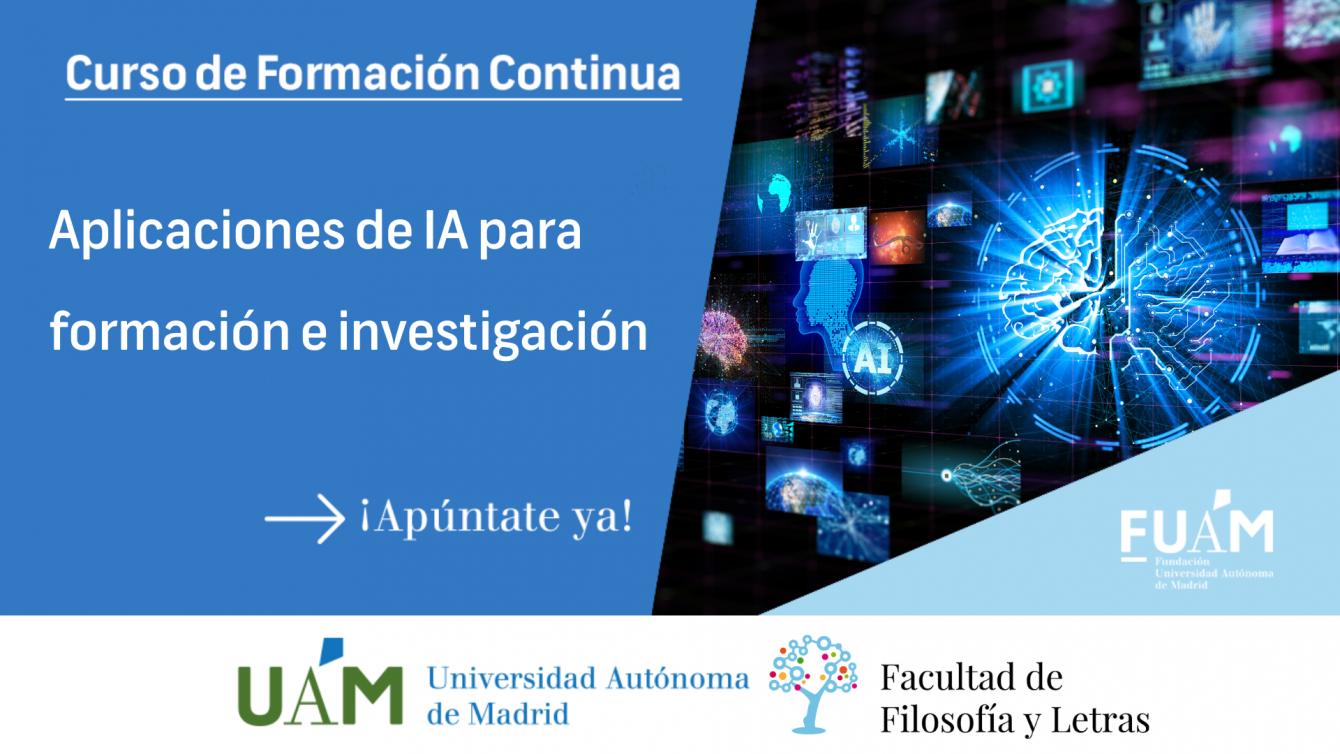 Curso de Formación Continua

Aplicaciones de IA para formación e investigación

AI

¡Apúntate ya!

FUAM
Fundación Universidad Autónoma de Madrid

UAM Universidad Autónoma de Madrid

Facultad de Filosofía y Letras